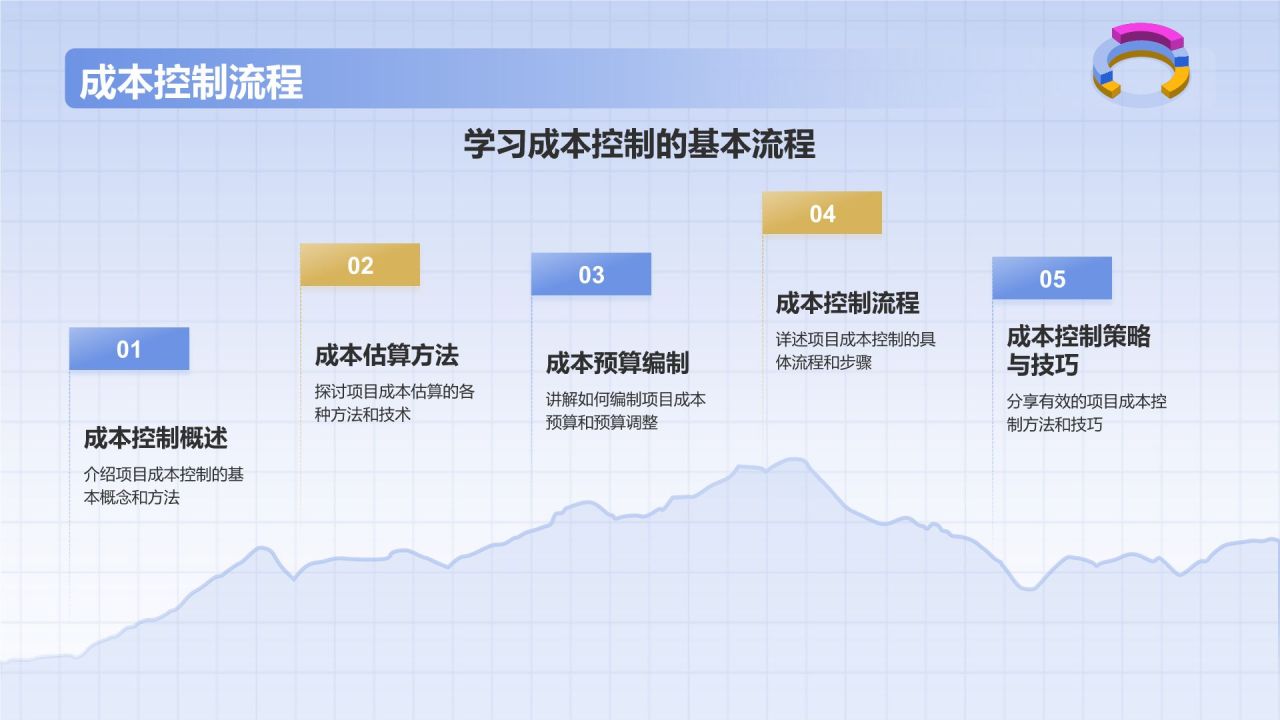 成本控制流程

学习成本控制的基本流程

01

成本控制概述

介绍项目成本控制的基本概念和方法

02

成本估算方法

探讨项目成本估算的各种方法和技术

03

成本预算编制

讲解如何编制项目成本预算和预算调整

04

成本控制流程

详述项目成本控制的具体流程和步骤

05

成本控制策略与技巧

分享有效的项目成本控制方法和技巧